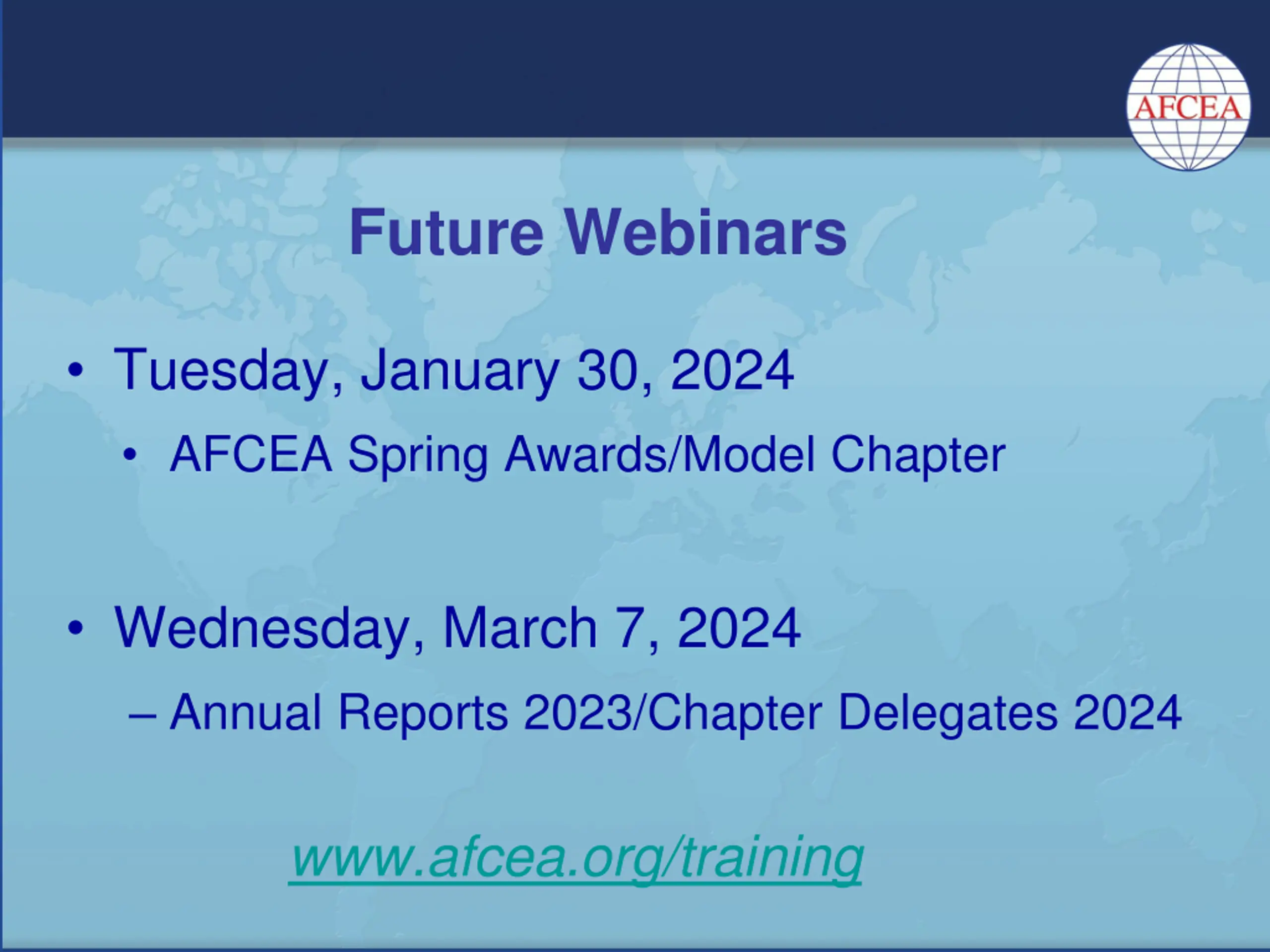 AFCEA

Future Webinars

• Tuesday, January 30, 2024
  • AFCEA Spring Awards/Model Chapter

• Wednesday, March 7, 2024
  – Annual Reports 2023/Chapter Delegates 2024

www.afcea.org/training